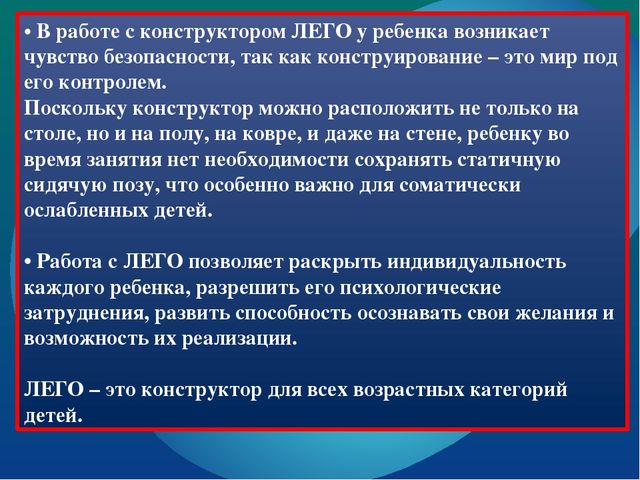 • В работе с конструктором ЛЕГО у ребенка возникает чувство безопасности, так как конструирование – это мир под его контролем.
Поскольку конструктор можно расположить не только на столе, но и на полу, на ковре, и даже на стене, ребенку во время занятия нет необходимости сохранять статичную сидячую позу, что особенно важно для соматически ослабленных детей.

• Работа с ЛЕГО позволяет раскрыть индивидуальность каждого ребенка, разрешить его психологические затруднения, развить способность осознавать свои желания и возможность их реализации.

ЛЕГО – это конструктор для всех возрастных категорий детей.